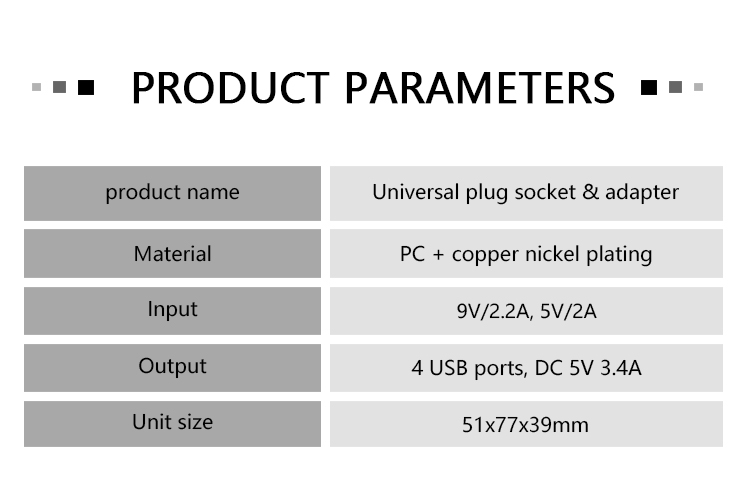 PRODUCT PARAMETERS

| product name | Universal plug socket & adapter |
|---|---|
| Material | PC + copper nickel plating |
| Input | 9V/2.2A, 5V/2A |
| Output | 4 USB ports, DC 5V 3.4A |
| Unit size | 51x77x39mm |